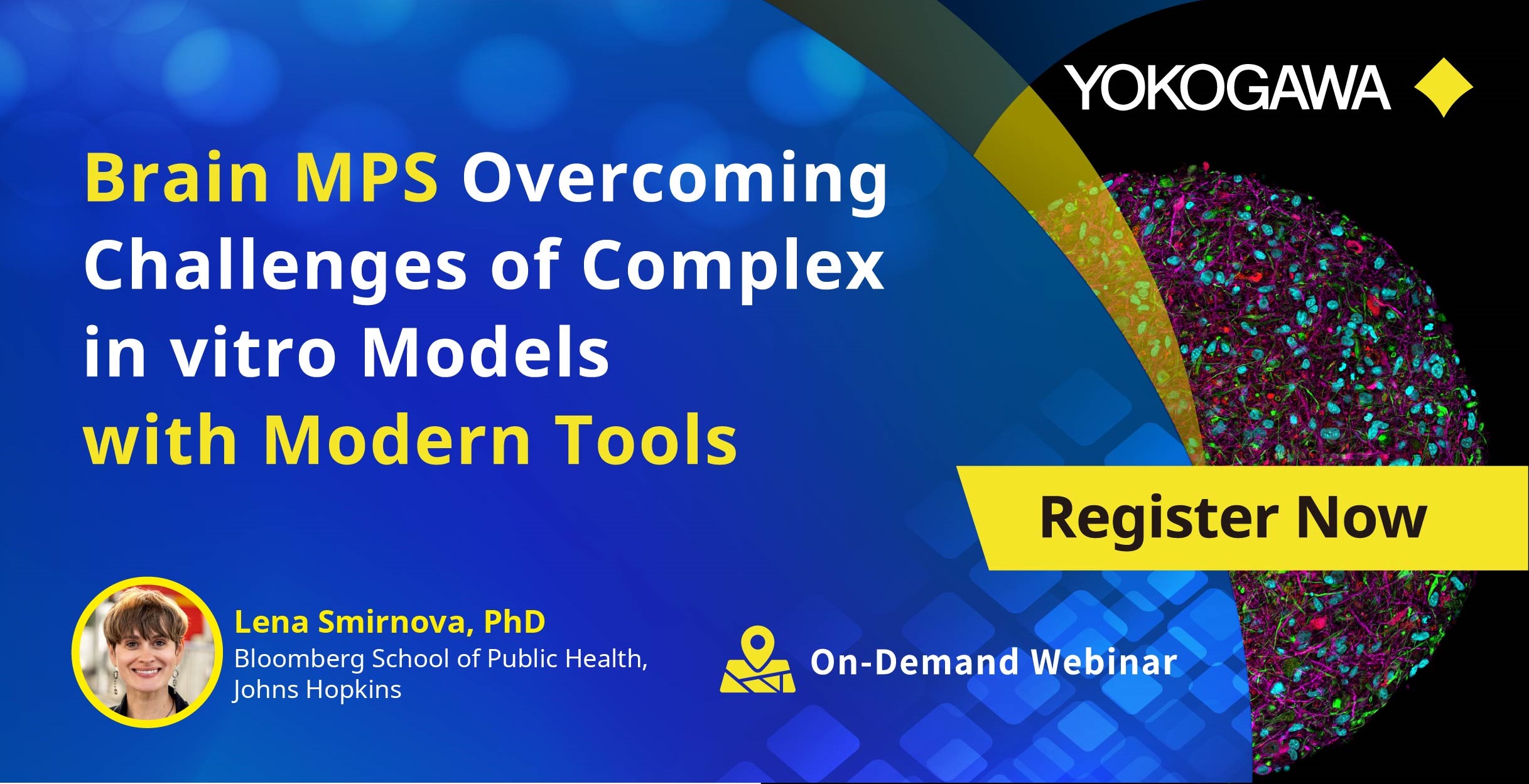 YOKOGAWA

Brain MPS Overcoming Challenges of Complex in vitro Models with Modern Tools

Register Now

Lena Smirnova, PhD
Bloomberg School of Public Health, Johns Hopkins

On-Demand Webinar